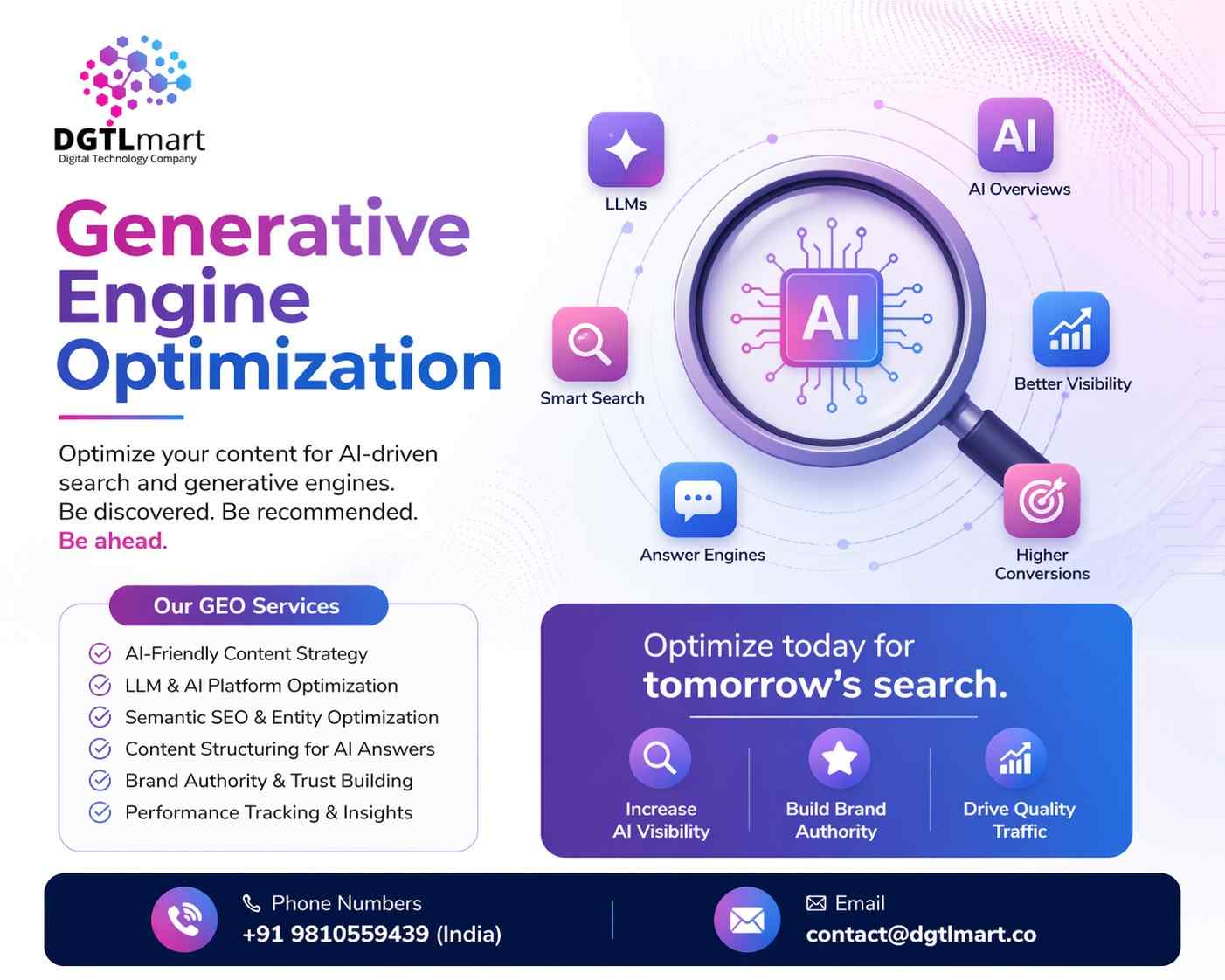 DGTLmart
Digital Technology Company

Generative Engine Optimization

Optimize your content for AI-driven search and generative engines. Be discovered. Be recommended. Be ahead.

LLMs
AI
AI Overviews
AI
Smart Search
Better Visibility
Answer Engines
Higher Conversions

Our GEO Services
AI-Friendly Content Strategy
LLM & AI Platform Optimization
Semantic SEO & Entity Optimization
Content Structuring for AI Answers
Brand Authority & Trust Building
Performance Tracking & Insights

Optimize today for tomorrow's search.

Increase AI Visibility
Build Brand Authority
Drive Quality Traffic

Phone Numbers
+91 9810559439 (India)

Email
contact@dgtlmart.co